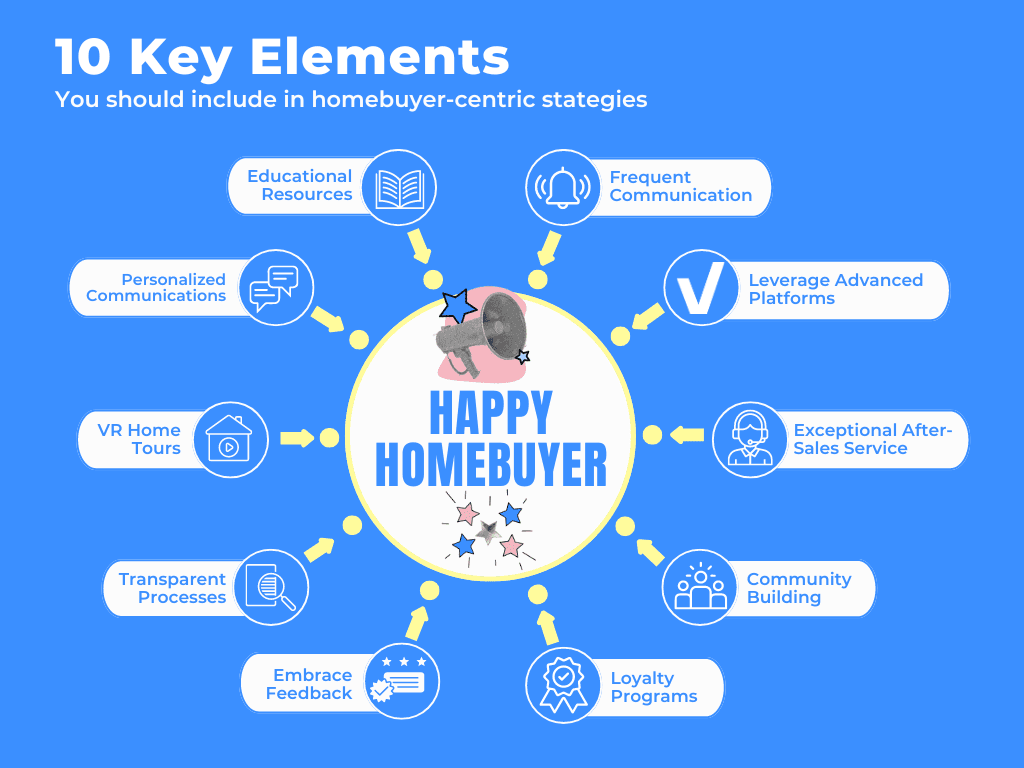 10 Key Elements
You should include in homebuyer-centric stategies

Educational Resources

Frequent Communication

Personalized Communications

Leverage Advanced Platforms

VR Home Tours

HAPPY HOMEBUYER

Exceptional After-Sales Service

Transparent Processes

Community Building

Embrace Feedback

Loyalty Programs